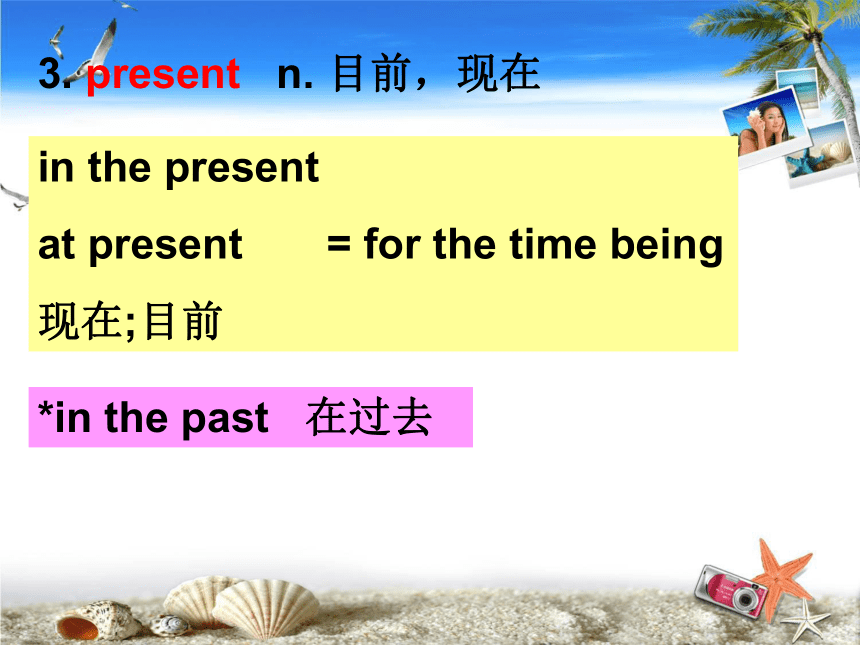 3. present n. 目前，现在

in the present

at present = for the time being

现在;目前

*in the past 在过去